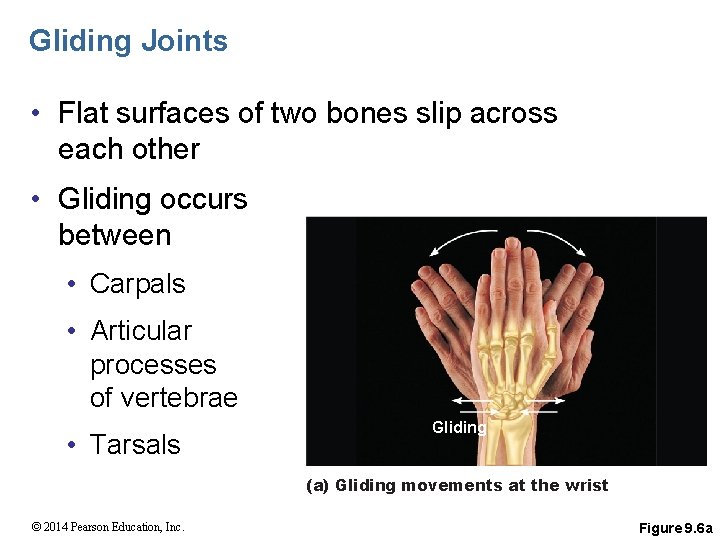 Gliding Joints

• Flat surfaces of two bones slip across each other

• Gliding occurs between

• Carpals

• Articular processes of vertebrae

• Tarsals

Gliding

(a) Gliding movements at the wrist

© 2014 Pearson Education, Inc.

Figure 9.6a